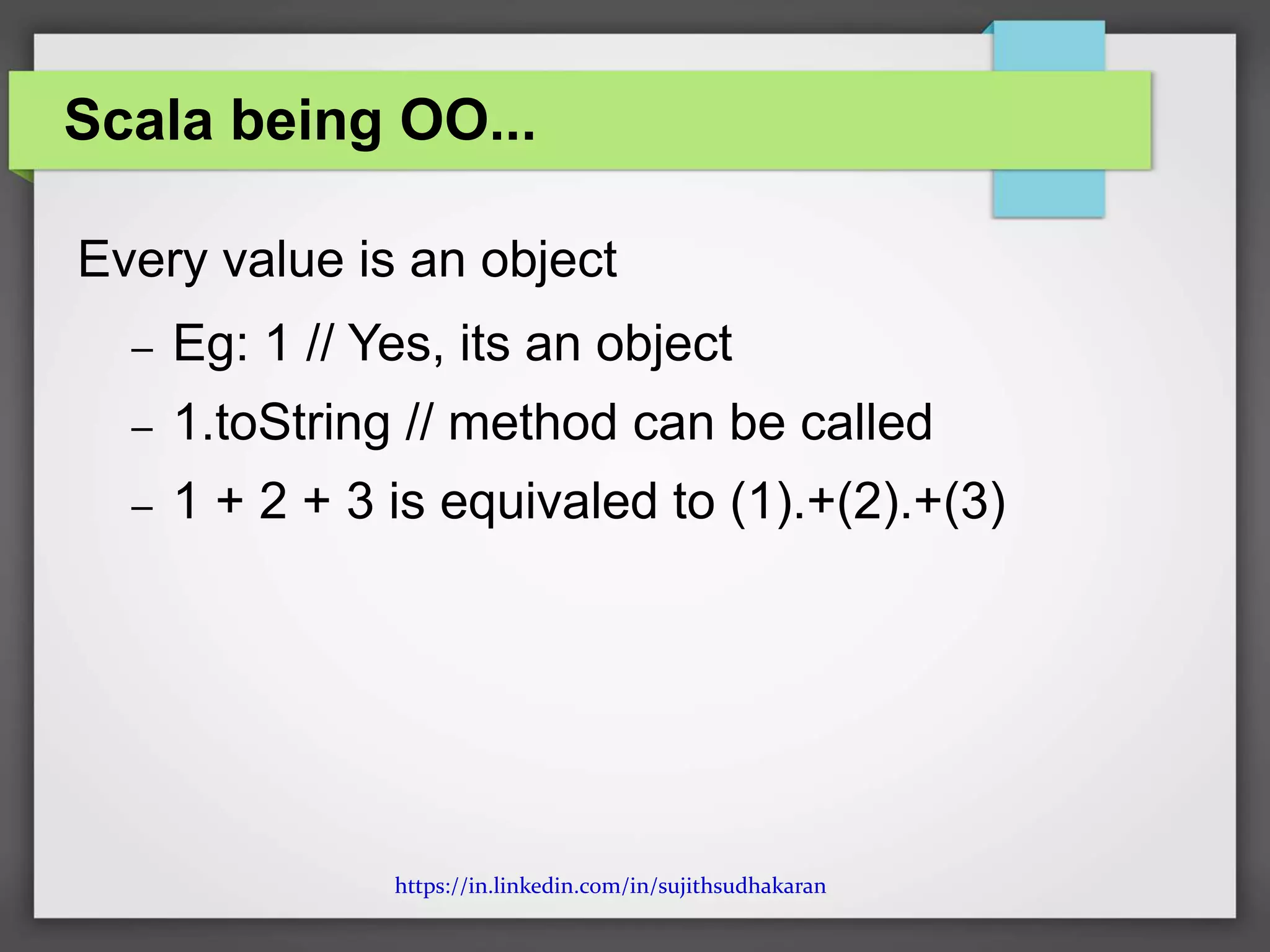 Scala being OO...

Every value is an object

– Eg: 1 // Yes, its an object

– 1.toString // method can be called

– 1 + 2 + 3 is equivaled to (1).+(2).+(3)

https://in.linkedin.com/in/sujithsudhakaran